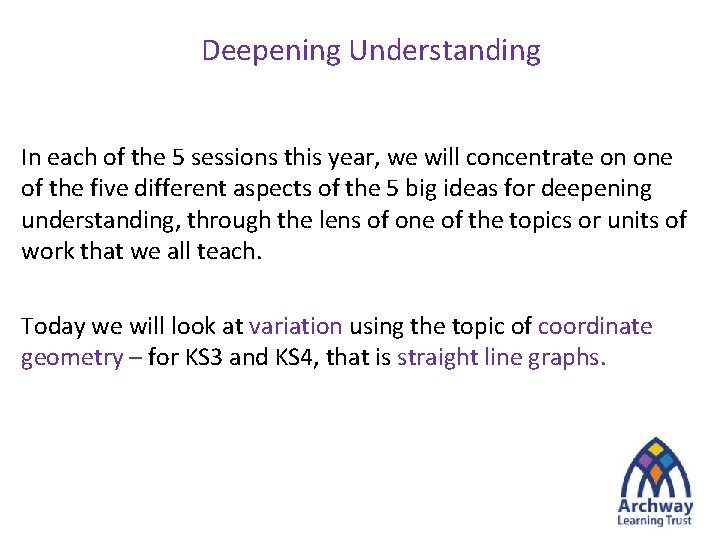 Deepening Understanding

In each of the 5 sessions this year, we will concentrate on one of the five different aspects of the 5 big ideas for deepening understanding, through the lens of one of the topics or units of work that we all teach.

Today we will look at variation using the topic of coordinate geometry – for KS3 and KS4, that is straight line graphs.

Archway
Learning Trust